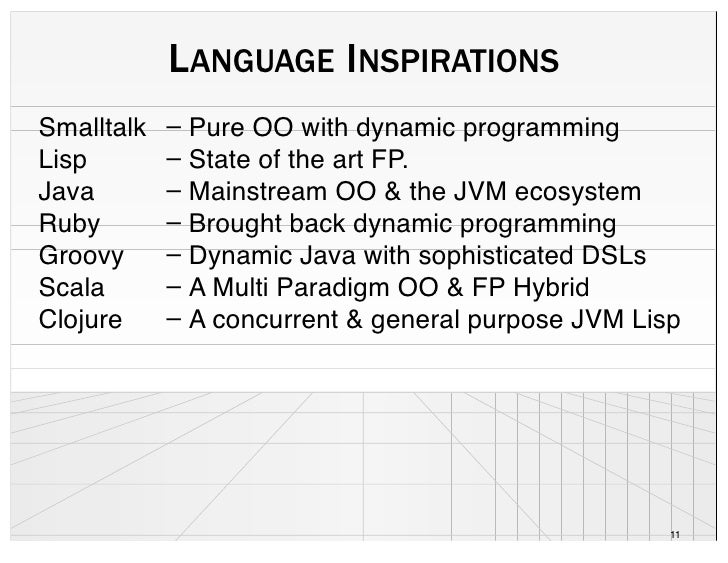 LANGUAGE INSPIRATIONS

Smalltalk – Pure OO with dynamic programming
Lisp – State of the art FP.
Java – Mainstream OO & the JVM ecosystem
Ruby – Brought back dynamic programming
Groovy – Dynamic Java with sophisticated DSLs
Scala – A Multi Paradigm OO & FP Hybrid
Clojure – A concurrent & general purpose JVM Lisp

11